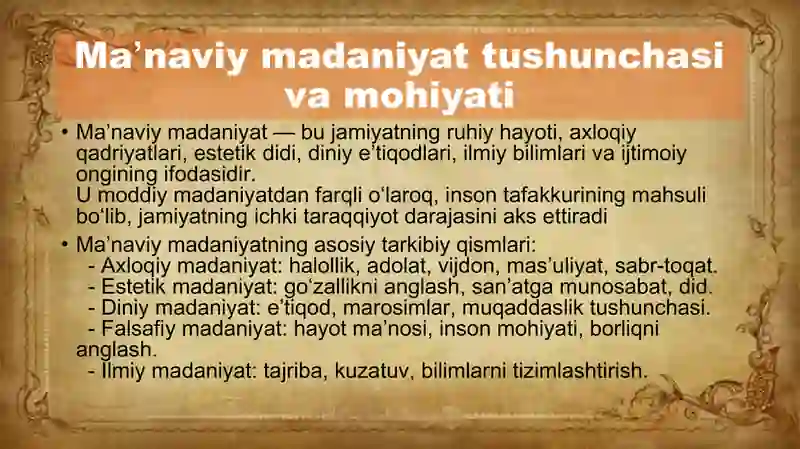 Ma’naviy madaniyat tushunchasi va mohiyati

• Ma’naviy madaniyat — bu jamiyatning ruhiy hayoti, axloqiy qadriyatlari, estetik didi, diniy e’tiqodlari, ilmiy bilimlari va ijtimoiy ongining ifodasidir.
U moddiy madaniyatdan farqli o‘laroq, inson tafakkurining mahsuli bo‘lib, jamiyatning ichki taraqqiyot darajasini aks ettiradi

• Ma’naviy madaniyatning asosiy tarkibiy qismlari:
- Axloqiy madaniyat: halollik, adolat, vijdon, mas’uliyat, sabr-toqat.
- Estetik madaniyat: go‘zallikni anglash, san’atga munosabat, did.
- Diniy madaniyat: e’tiqod, marosimlar, muqaddaslik tushunchasi.
- Falsafiy madaniyat: hayot ma’nosi, inson mohiyati, borliqni anglash.
- Ilmiy madaniyat: tajriba, kuzatuv, bilimlarni tizimlashtirish.